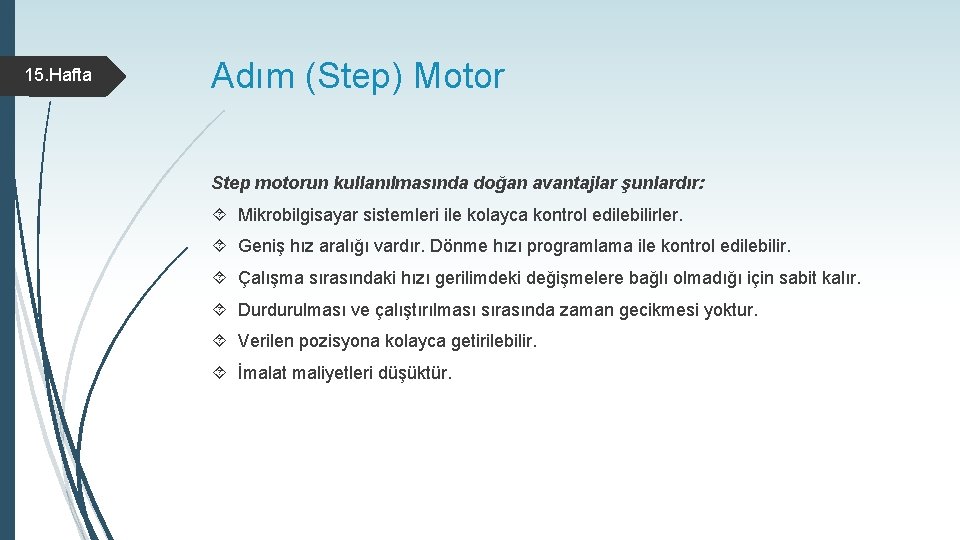 15.Hafta

Adım (Step) Motor

Step motorun kullanılmasında doğan avantajlar şunlardır:

Mikrobilgisayar sistemleri ile kolayca kontrol edilebilirler.

Geniş hız aralığı vardır. Dönme hızı programlama ile kontrol edilebilir.

Çalışma sırasındaki hızı gerilimdeki değişmelere bağlı olmadığı için sabit kalır.

Durdurulması ve çalıştırılması sırasında zaman gecikmesi yoktur.

Verilen pozisyona kolayca getirilebilir.

İmalat maliyetleri düşüktür.